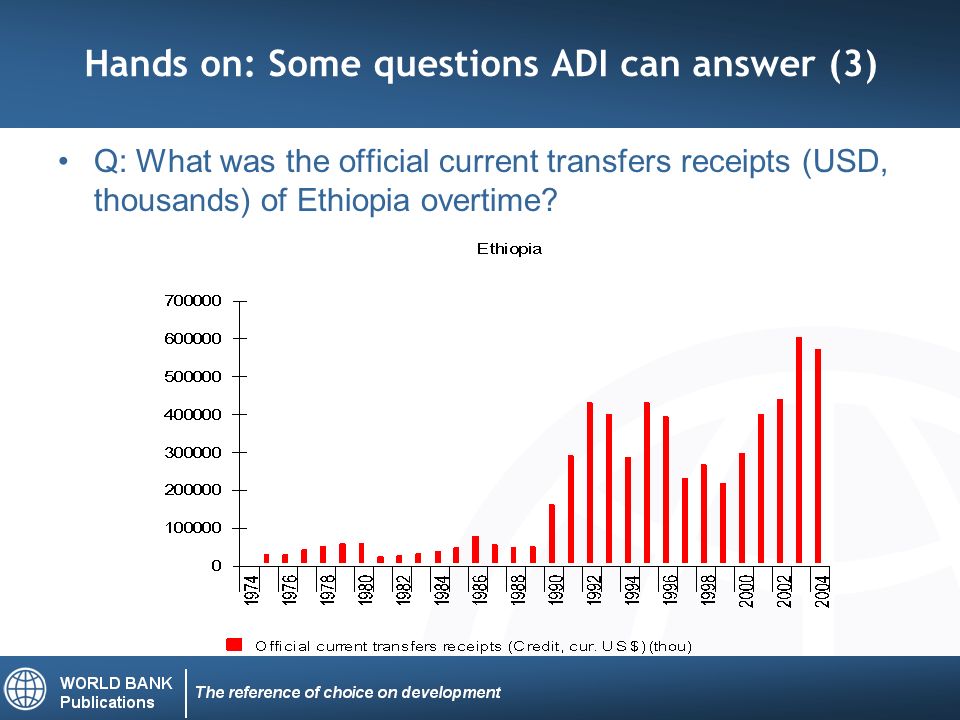 Hands on: Some questions ADI can answer (3)

• Q: What was the official current transfers receipts (USD, thousands) of Ethiopia overtime?

Ethiopia

700000
600000
500000
400000
300000
200000
100000
0

1974 1976 1978 1980 1982 1984 1986 1988 1990 1992 1994 1996 1998 2000 2002 2004

Official current transfers receipts (Credit, cur. US$) (thou)

WORLD BANK Publications

The reference of choice on development